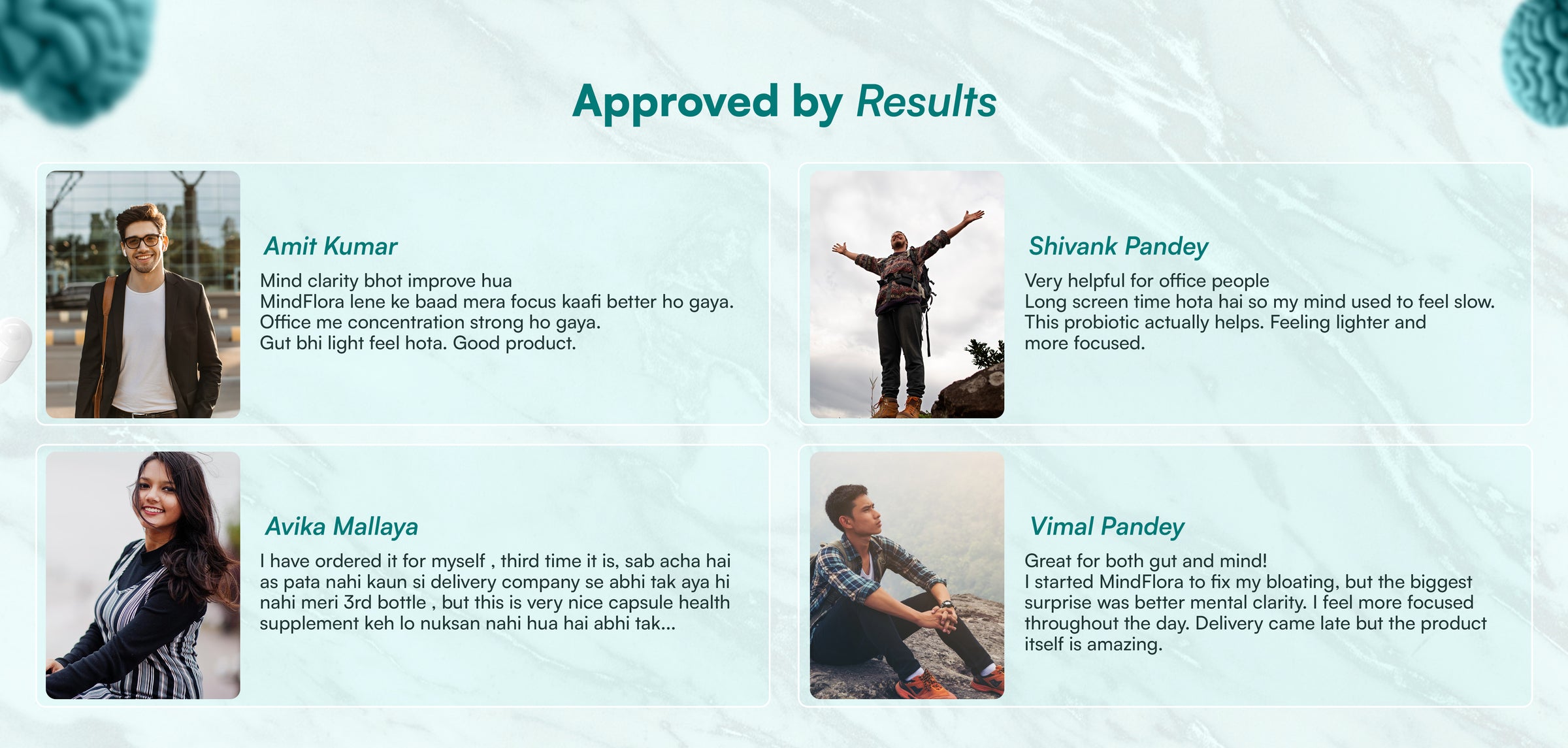 Approved by Results

Amit Kumar

Mind clarity bhot improve hua
MindFlora lene ke baad mera focus kaafi better ho gaya.
Office me concentration strong ho gaya.
Gut bhi light feel hota. Good product.

Shivank Pandey

Very helpful for office people
Long screen time hota hai so my mind used to feel slow.
This probiotic actually helps. Feeling lighter and more focused.

Avika Mallaya

I have ordered it for myself , third time it is, sab acha hai as pata nahi kaun si delivery company se abhi tak aya hi nahi meri 3rd bottle , but this is very nice capsule health supplement keh lo nuksan nahi hua hai abhi tak...

Vimal Pandey

Great for both gut and mind!
I started MindFlora to fix my bloating, but the biggest surprise was better mental clarity. I feel more focused throughout the day. Delivery came late but the product itself is amazing.